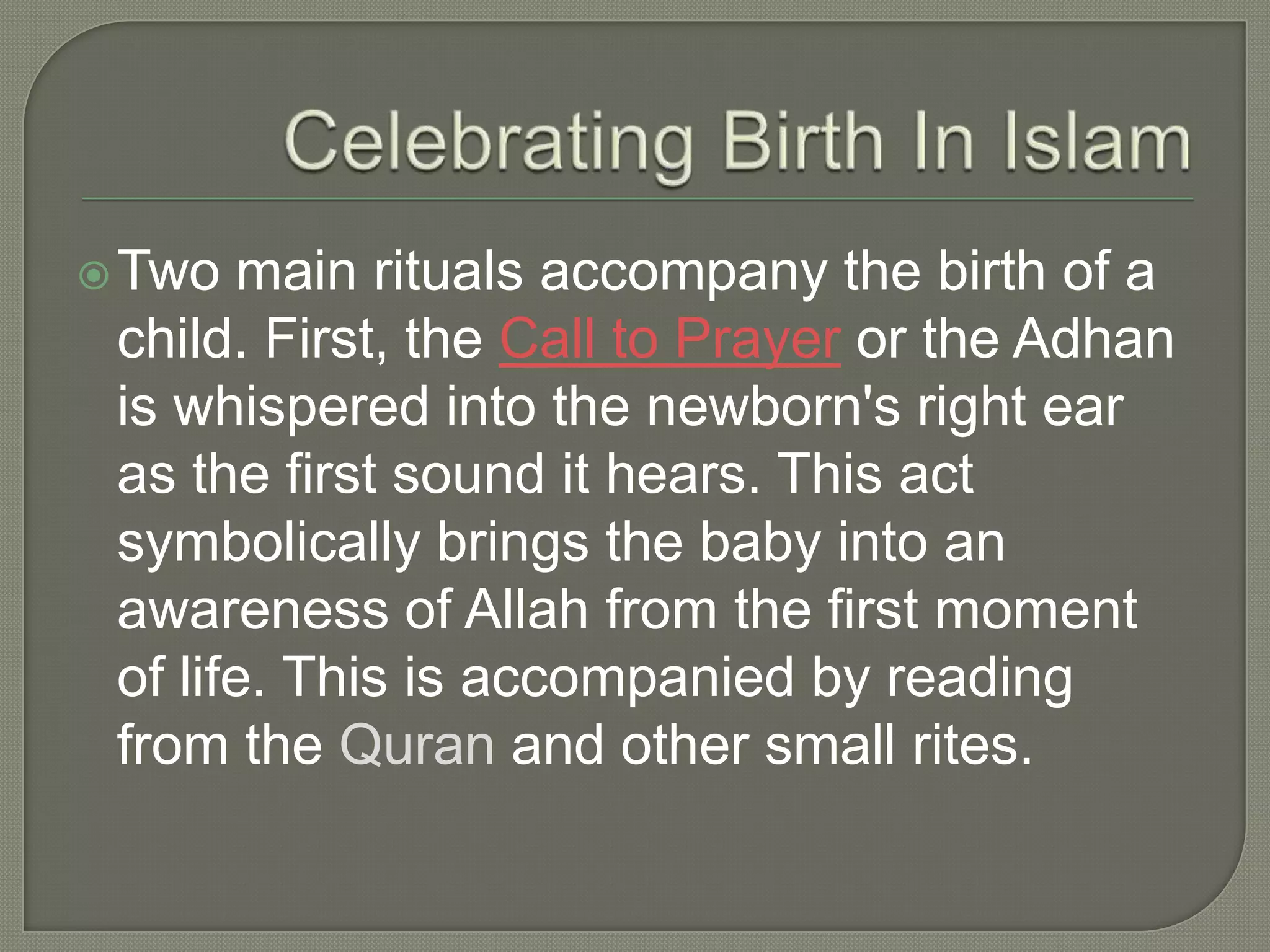 Celebrating Birth In Islam

Two main rituals accompany the birth of a child. First, the Call to Prayer or the Adhan is whispered into the newborn's right ear as the first sound it hears. This act symbolically brings the baby into an awareness of Allah from the first moment of life. This is accompanied by reading from the Quran and other small rites.